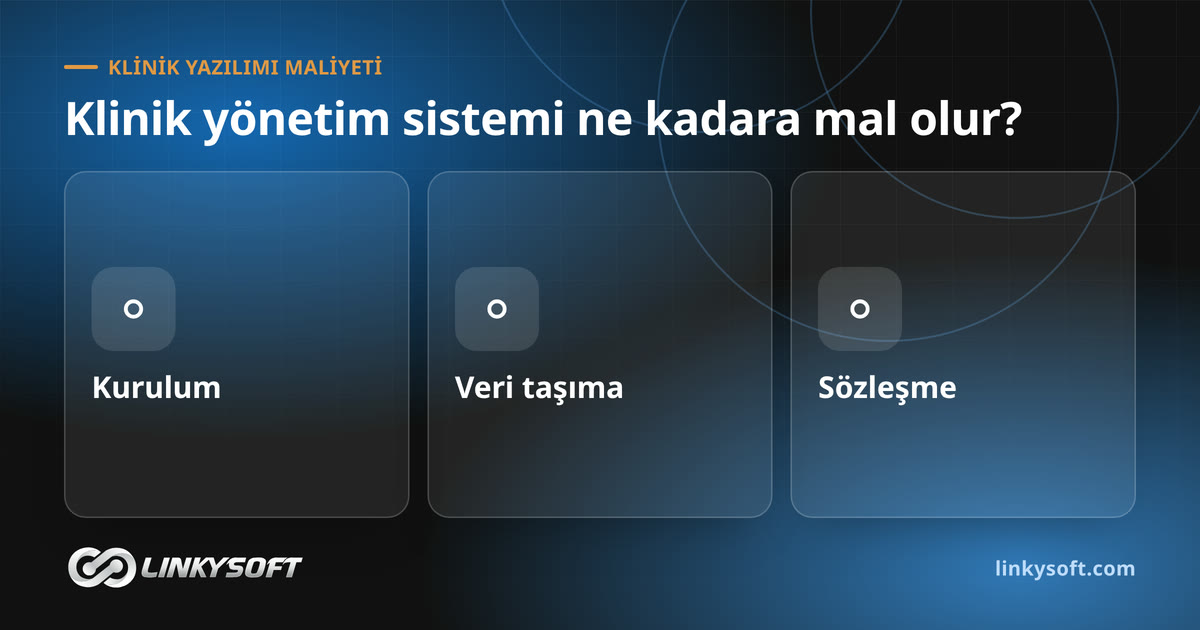 KLİNİK YAZILIMI MALİYETİ

Klinik yönetim sistemi ne kadara mal olur?

Kurulum

Veri taşıma

Sözleşme

LINKYSOFT

linkysoft.com